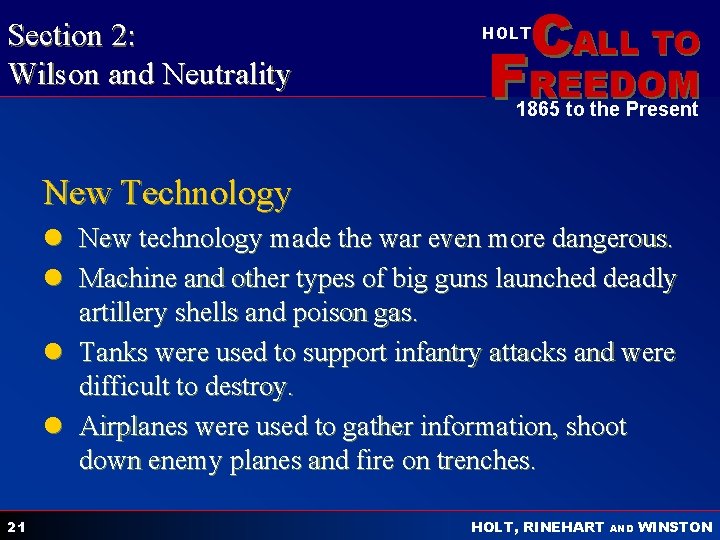 Section 2:
Wilson and Neutrality

HOLT CALL TO FREEDOM
1865 to the Present

New Technology

- New technology made the war even more dangerous.
- Machine and other types of big guns launched deadly artillery shells and poison gas.
- Tanks were used to support infantry attacks and were difficult to destroy.
- Airplanes were used to gather information, shoot down enemy planes and fire on trenches.

21

HOLT, RINEHART AND WINSTON